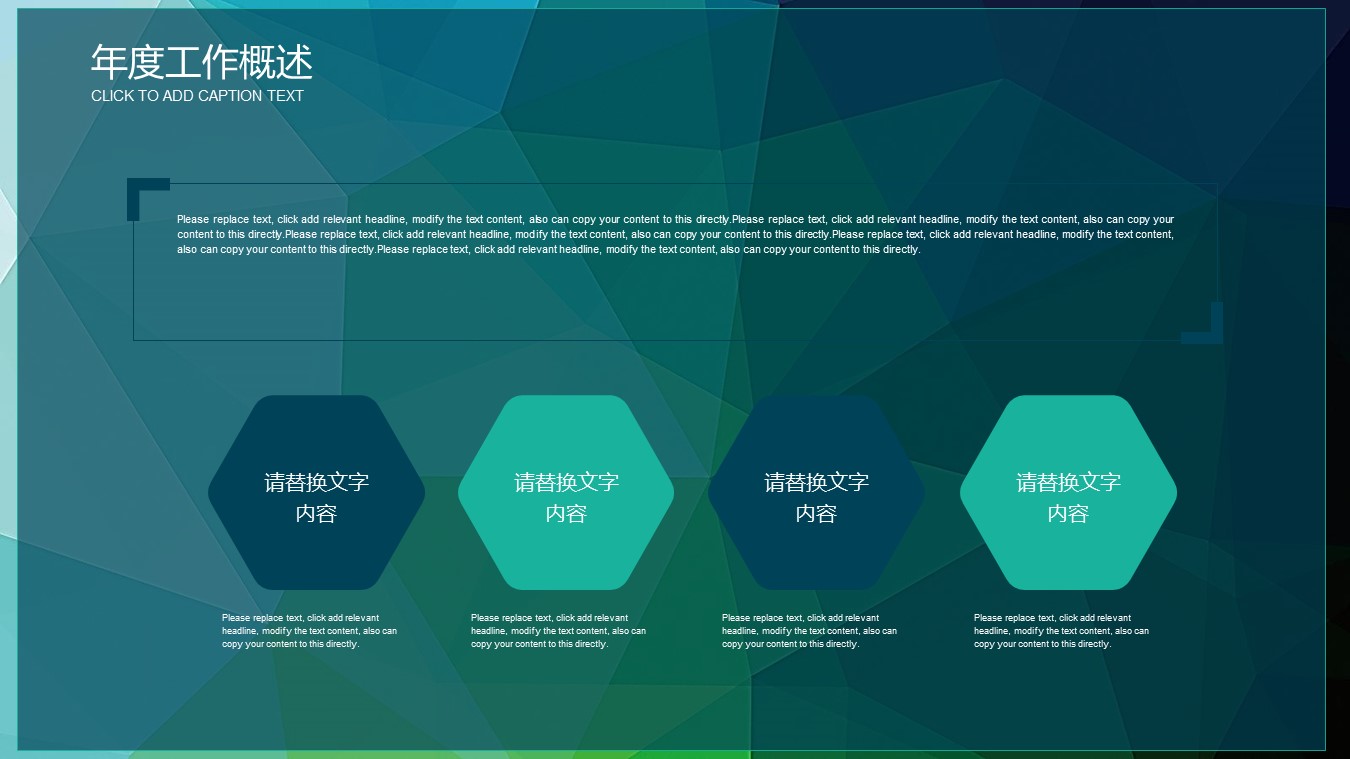 年度工作概述
CLICK TO ADD CAPTION TEXT

Please replace text, click add relevant headline, modify the text content, also can copy your content to this directly.Please replace text, click add relevant headline, modify the text content, also can copy your content to this directly.Please replace text, click add relevant headline, modify the text content, also can copy your content to this directly.Please replace text, click add relevant headline, modify the text content, also can copy your content to this directly.Please replace text, click add relevant headline, modify the text content, also can copy your content to this directly.

请替换文字内容

Please replace text, click add relevant headline, modify the text content, also can copy your content to this directly.

请替换文字内容

Please replace text, click add relevant headline, modify the text content, also can copy your content to this directly.

请替换文字内容

Please replace text, click add relevant headline, modify the text content, also can copy your content to this directly.

请替换文字内容

Please replace text, click add relevant headline, modify the text content, also can copy your content to this directly.